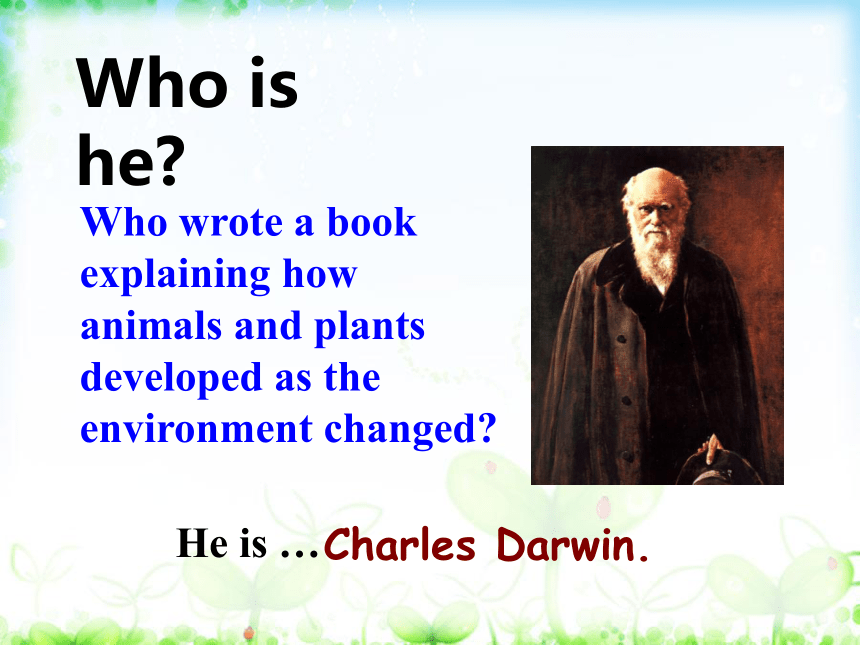 Who is he?

Who wrote a book explaining how animals and plants developed as the environment changed?

He is …Charles Darwin.